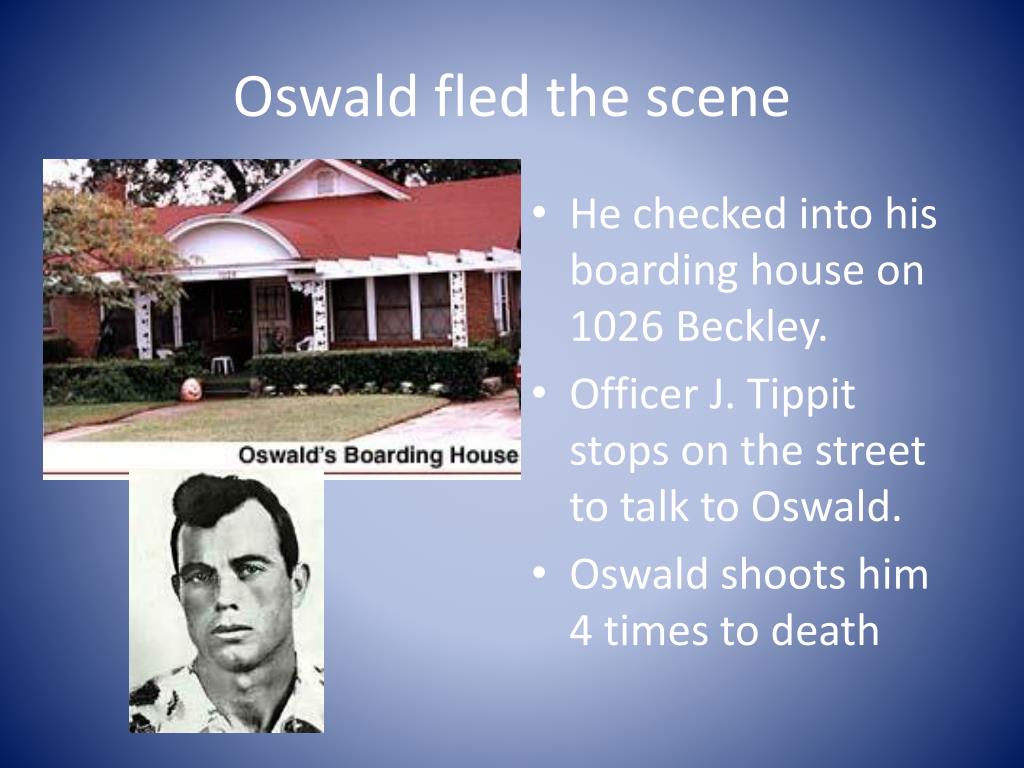 Oswald fled the scene

Oswald's Boarding House

• He checked into his boarding house on 1026 Beckley.
• Officer J. Tippit stops on the street to talk to Oswald.
• Oswald shoots him 4 times to death